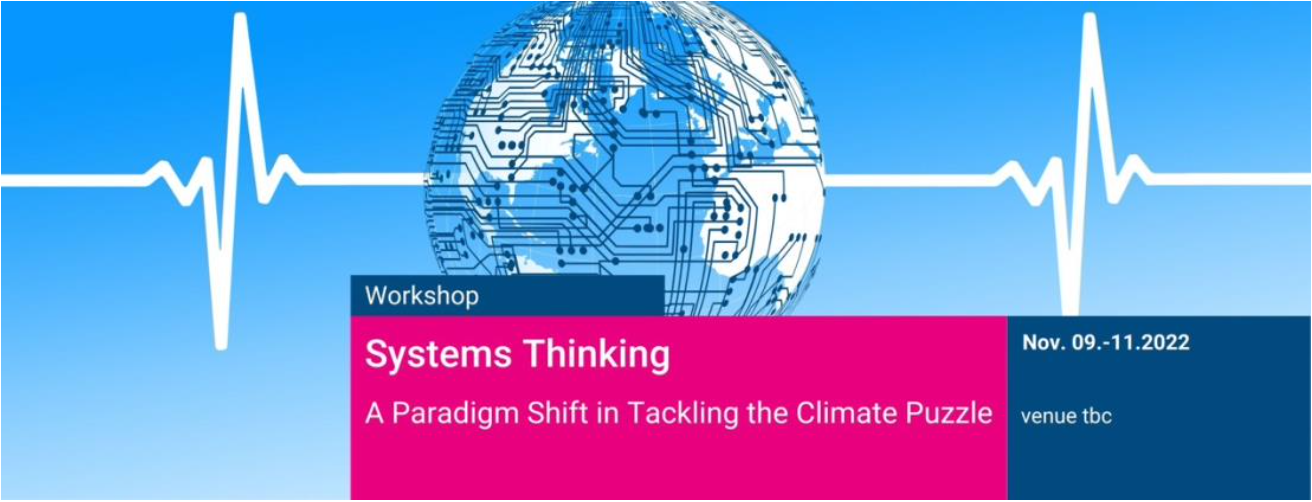 Workshop

Systems Thinking

A Paradigm Shift in Tackling the Climate Puzzle

Nov. 09.-11.2022

venue tbc